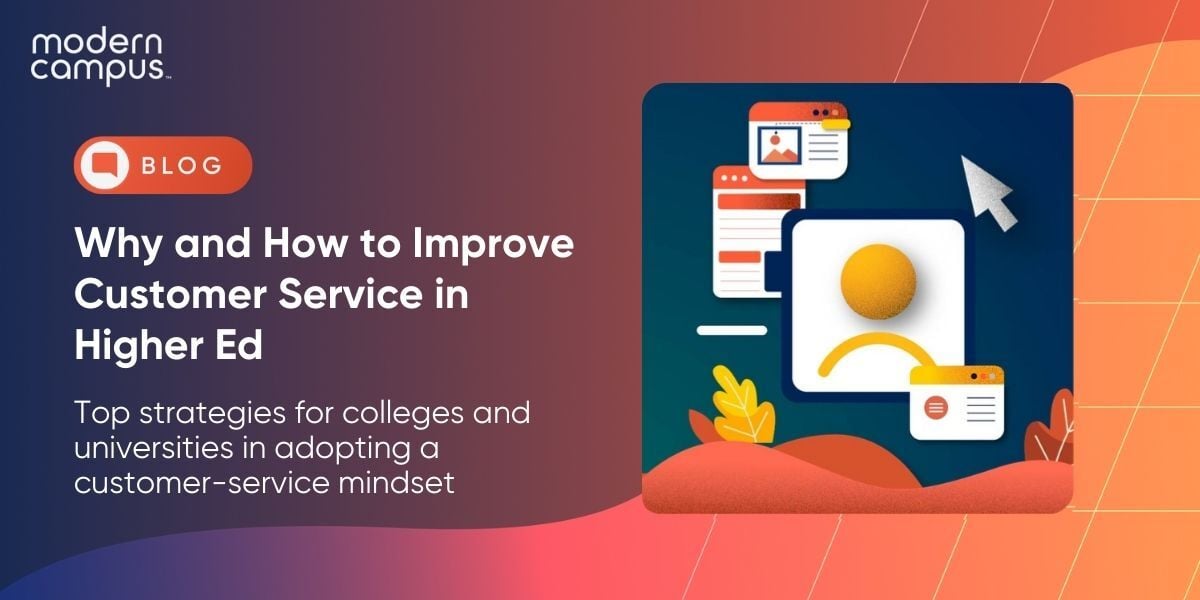 modern campus™

BLOG

Why and How to Improve Customer Service in Higher Ed

Top strategies for colleges and universities in adopting a customer-service mindset